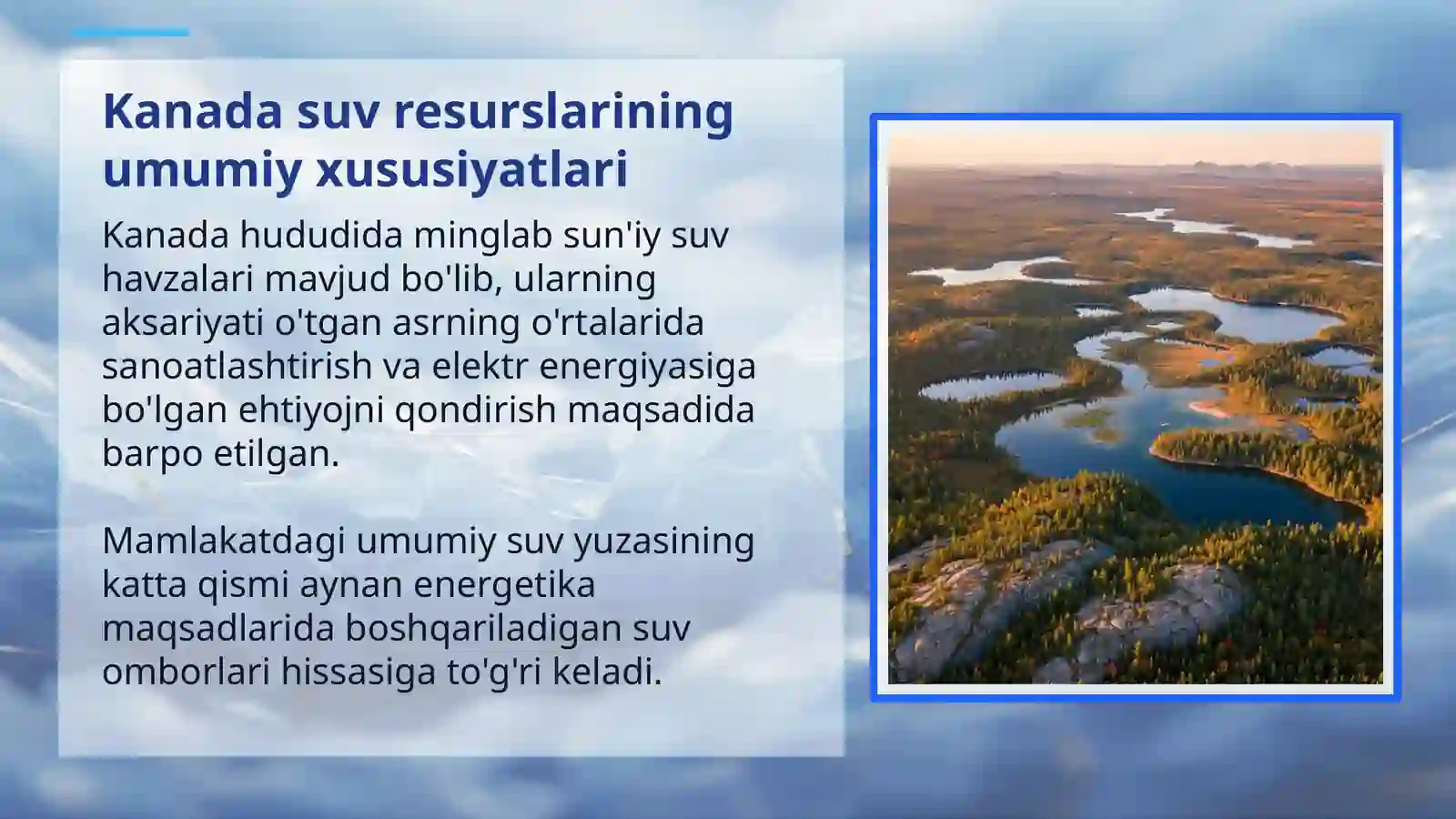 Kanada suv resurslarining umumiy xususiyatlari

Kanada hududida minglab sun'iy suv havzalari mavjud bo'lib, ularning aksariyati o'tgan asrning o'rtalarida sanoatlashtirish va elektr energiyasiga bo'lgan ehtiyojni qondirish maqsadida barpo etilgan.

Mamlakatdagi umumiy suv yuzasining katta qismi aynan energetika maqsadlarida boshqariladigan suv omborlari hissasiga to'g'ri keladi.